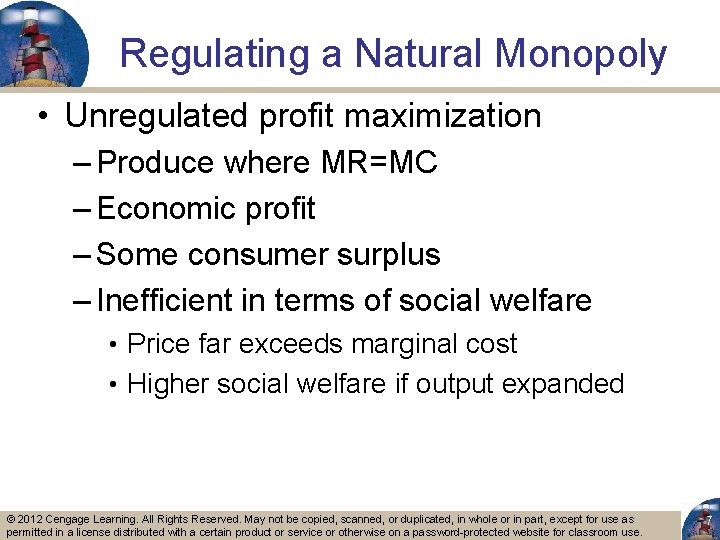 Regulating a Natural Monopoly

• Unregulated profit maximization
– Produce where MR=MC
– Economic profit
– Some consumer surplus
– Inefficient in terms of social welfare
• Price far exceeds marginal cost
• Higher social welfare if output expanded

© 2012 Cengage Learning. All Rights Reserved. May not be copied, scanned, or duplicated, in whole or in part, except for use as permitted in a license distributed with a certain product or service or otherwise on a password-protected website for classroom use.

7